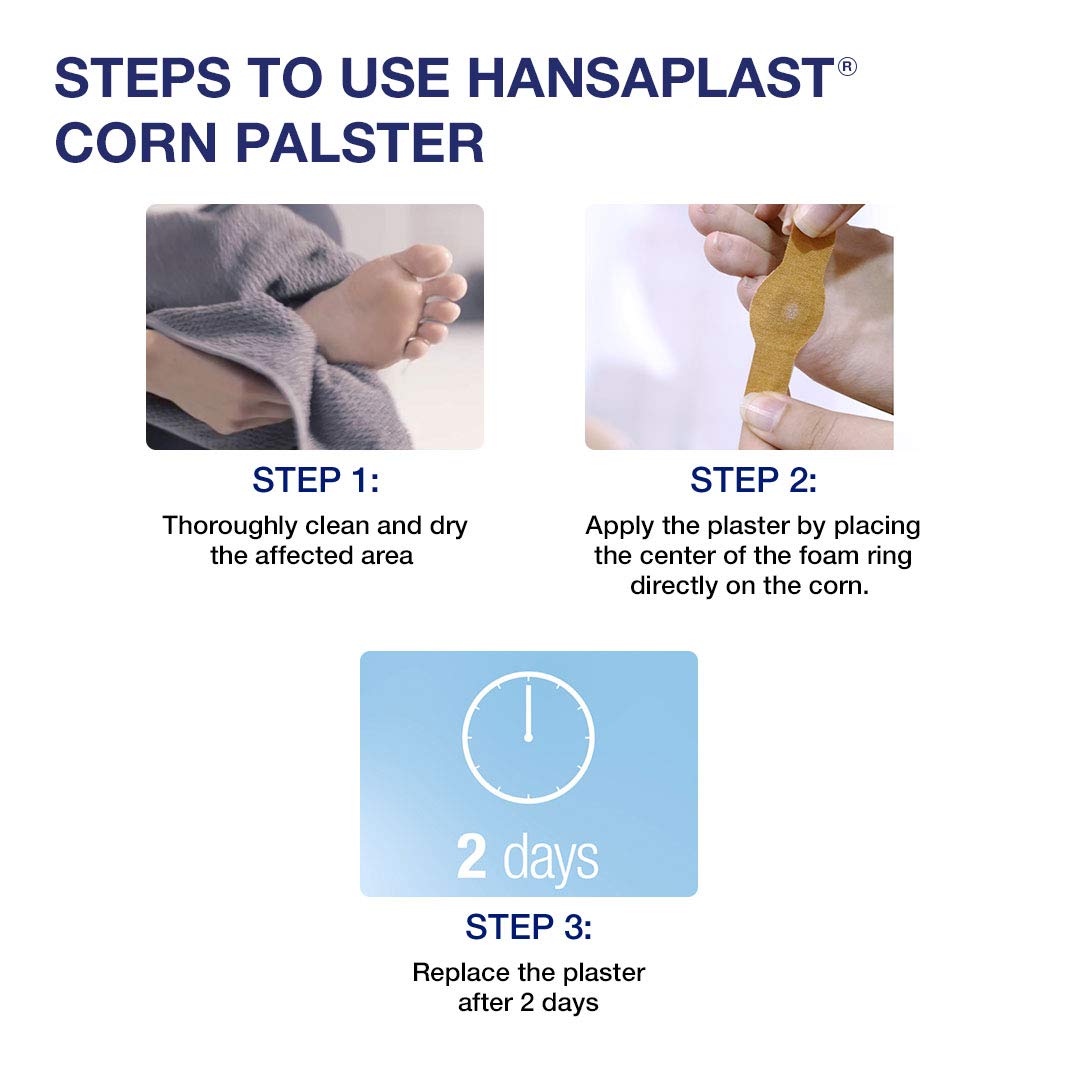 STEPS TO USE HANSAPLAST® CORN PALSTER

STEP 1:
Thoroughly clean and dry the affected area

STEP 2:
Apply the plaster by placing the center of the foam ring directly on the corn.

2 days

STEP 3:
Replace the plaster after 2 days